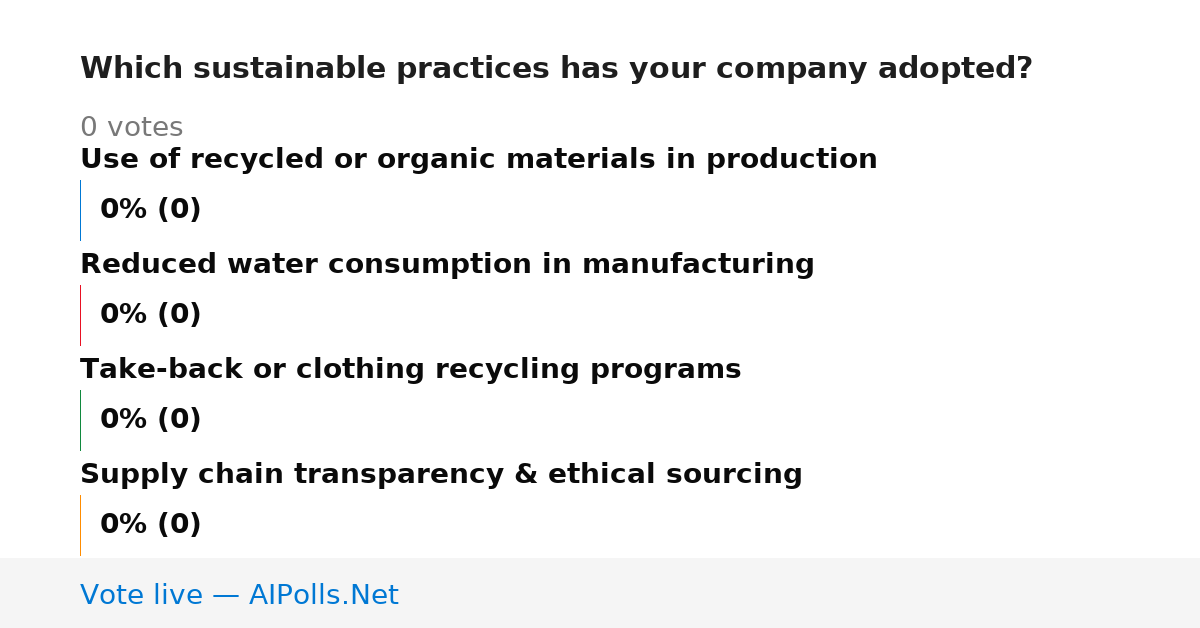 Which sustainable practices has your company adopted?

0 votes

Use of recycled or organic materials in production

0% (0)

Reduced water consumption in manufacturing

0% (0)

Take-back or clothing recycling programs

0% (0)

Supply chain transparency & ethical sourcing

0% (0)

Vote live — AIPolls.Net